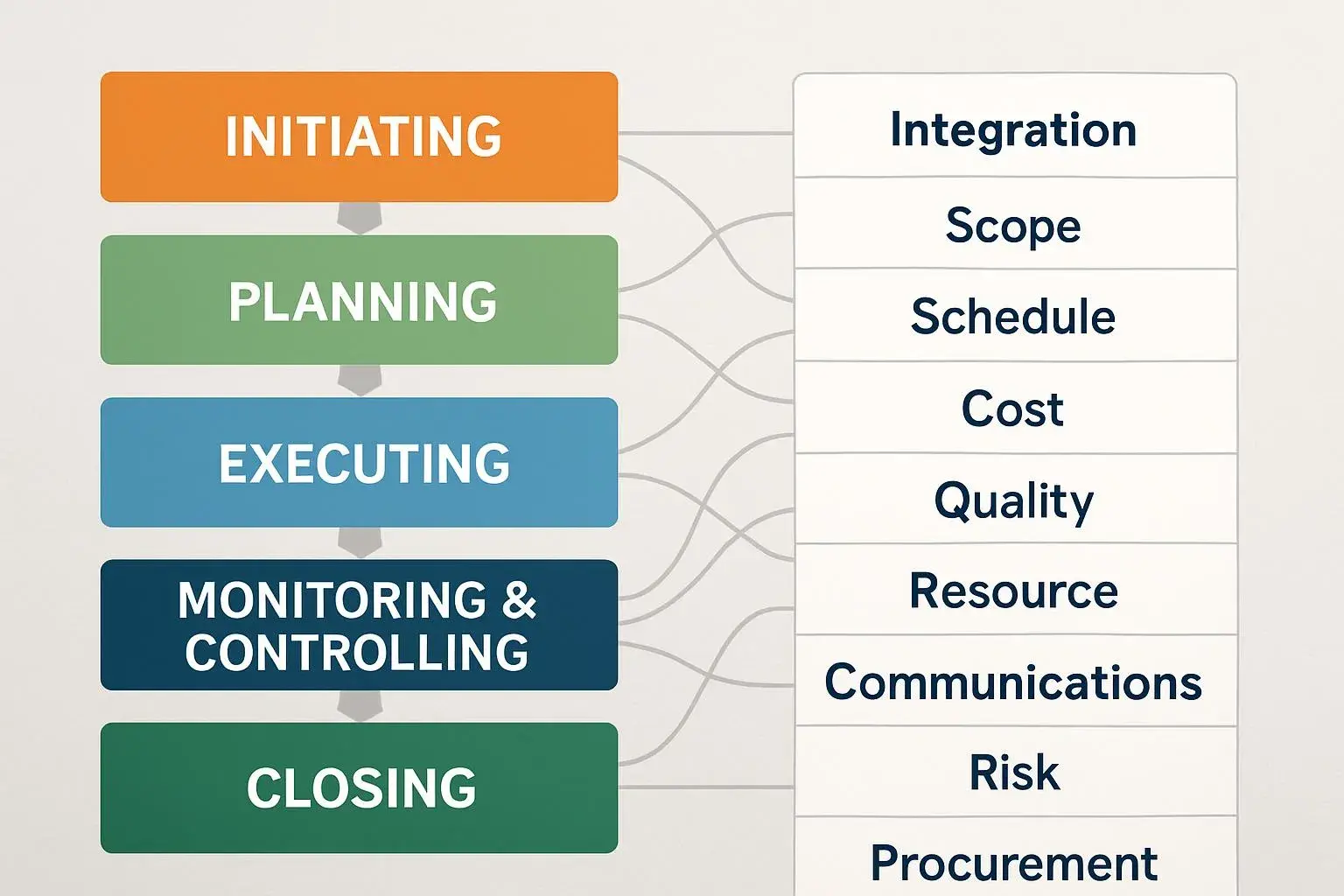 INITIATING

PLANNING

EXECUTING

MONITORING & CONTROLLING

CLOSING

Integration

Scope

Schedule

Cost

Quality

Resource

Communications

Risk

Procurement